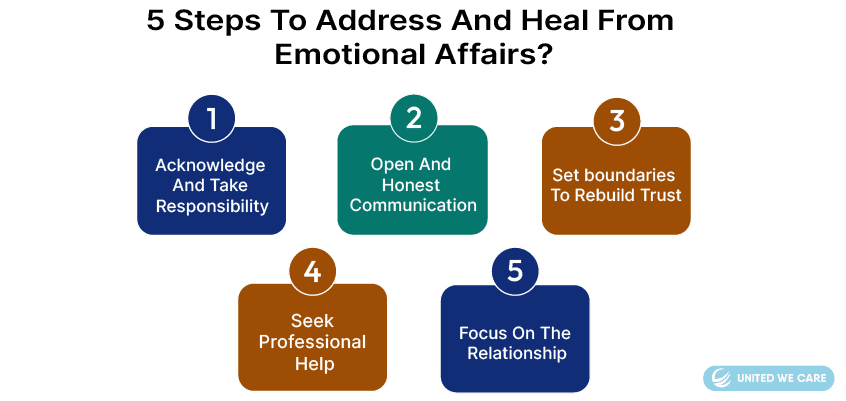 5 Steps To Address And Heal From Emotional Affairs?

1
Acknowledge And Take Responsibility

2
Open And Honest Communication

3
Set boundaries To Rebuild Trust

4
Seek Professional Help

5
Focus On The Relationship

UNITED WE CARE